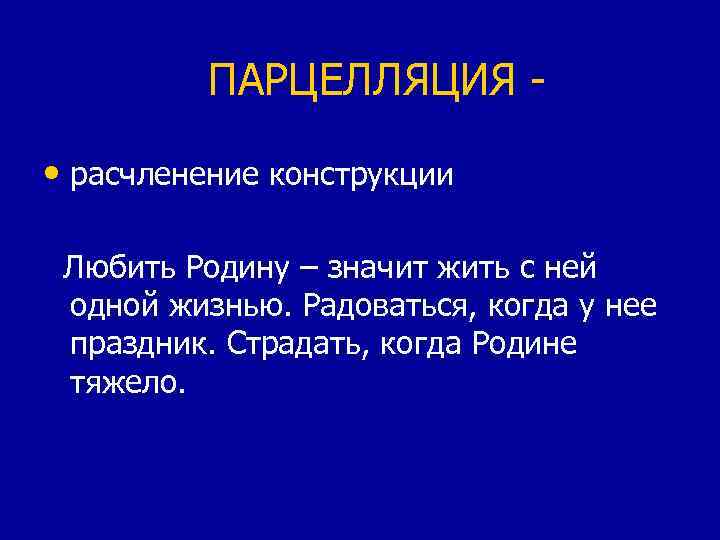 ПАРЦЕЛЛЯЦИЯ -

• расчленение конструкции

Любить Родину – значит жить с ней одной жизнью. Радоваться, когда у нее праздник. Страдать, когда Родине тяжело.